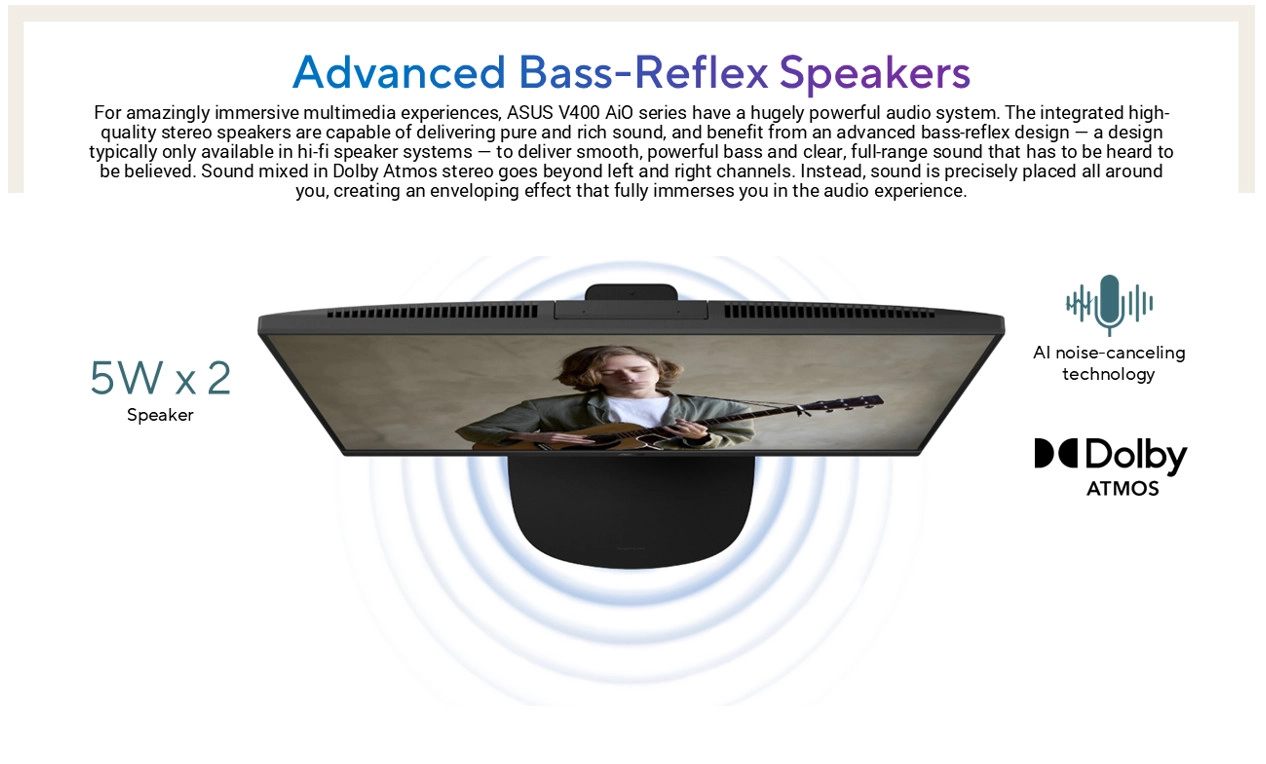 Advanced Bass-Reflex Speakers

For amazingly immersive multimedia experiences, ASUS V400 AiO series have a hugely powerful audio system. The integrated high-quality stereo speakers are capable of delivering pure and rich sound, and benefit from an advanced bass-reflex design — a design typically only available in hi-fi speaker systems — to deliver smooth, powerful bass and clear, full-range sound that has to be heard to be believed. Sound mixed in Dolby Atmos stereo goes beyond left and right channels. Instead, sound is precisely placed all around you, creating an enveloping effect that fully immerses you in the audio experience.

5W x 2
Speaker

AI noise-canceling technology

Dolby
ATMOS